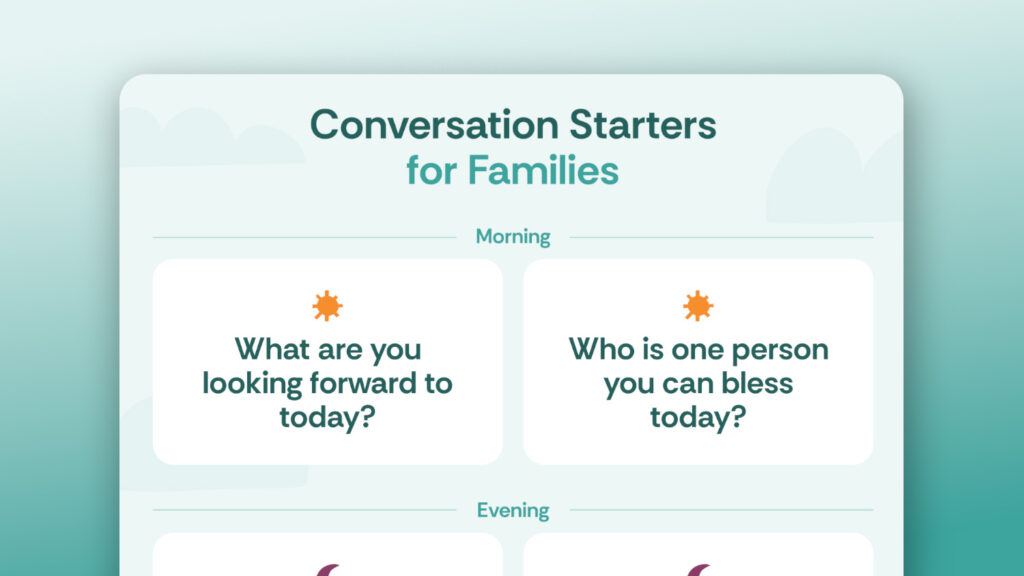 Conversation Starters
for Families

Morning

What are you looking forward to today?

Who is one person you can bless today?

Evening